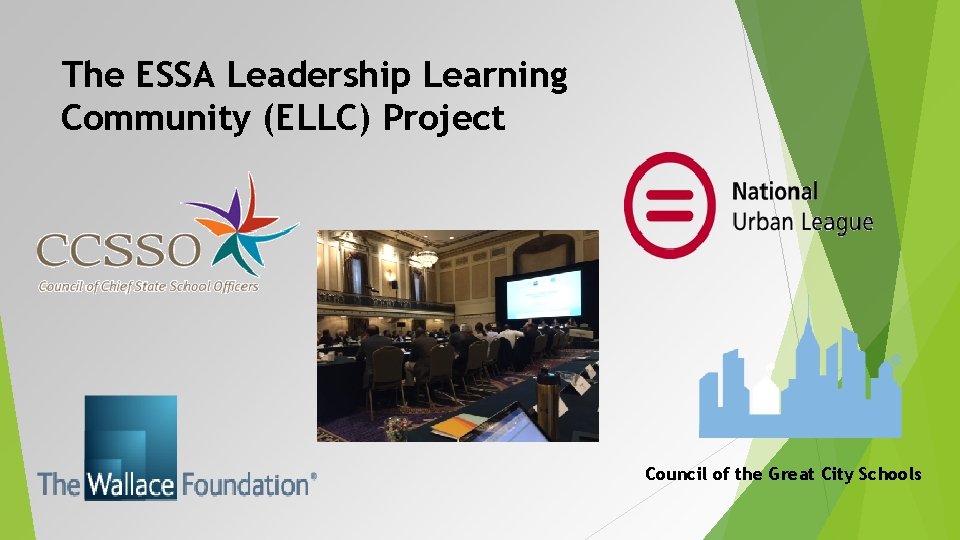 The ESSA Leadership Learning Community (ELLC) Project

CCSSO
Council of Chief State School Officers

National
Urban League

The Wallace Foundation®

Council of the Great City Schools